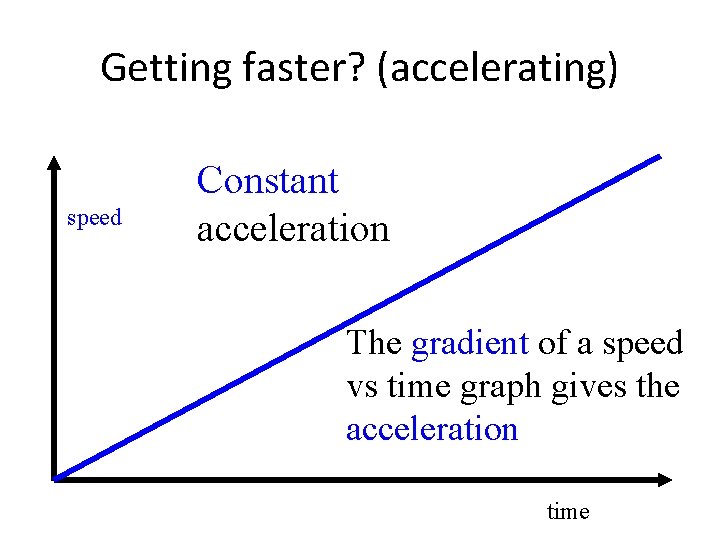 Getting faster? (accelerating)

speed

Constant acceleration

The gradient of a speed vs time graph gives the acceleration

time